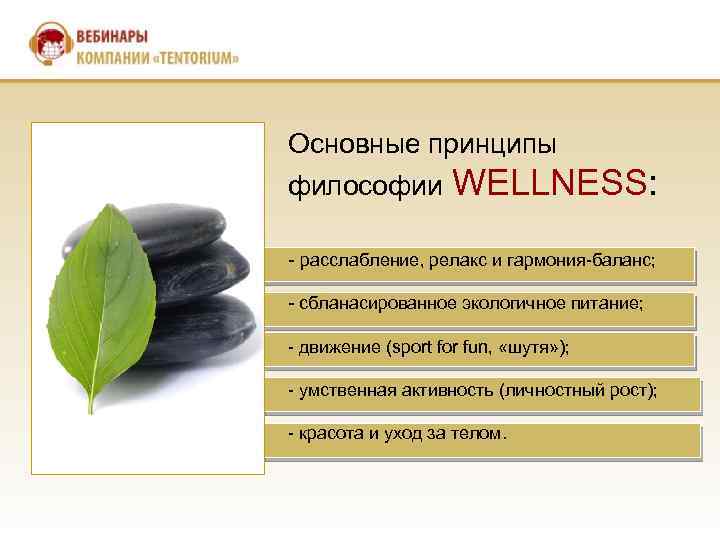 ВЕБИНАРЫ
КОМПАНИИ «TENTORIUM»

Основные принципы философии WELLNESS:

- расслабление, релакс и гармония-баланс;

- сбланасированное экологичное питание;

- движение (sport for fun, «шутя»);

- умственная активность (личностный рост);

- красота и уход за телом.